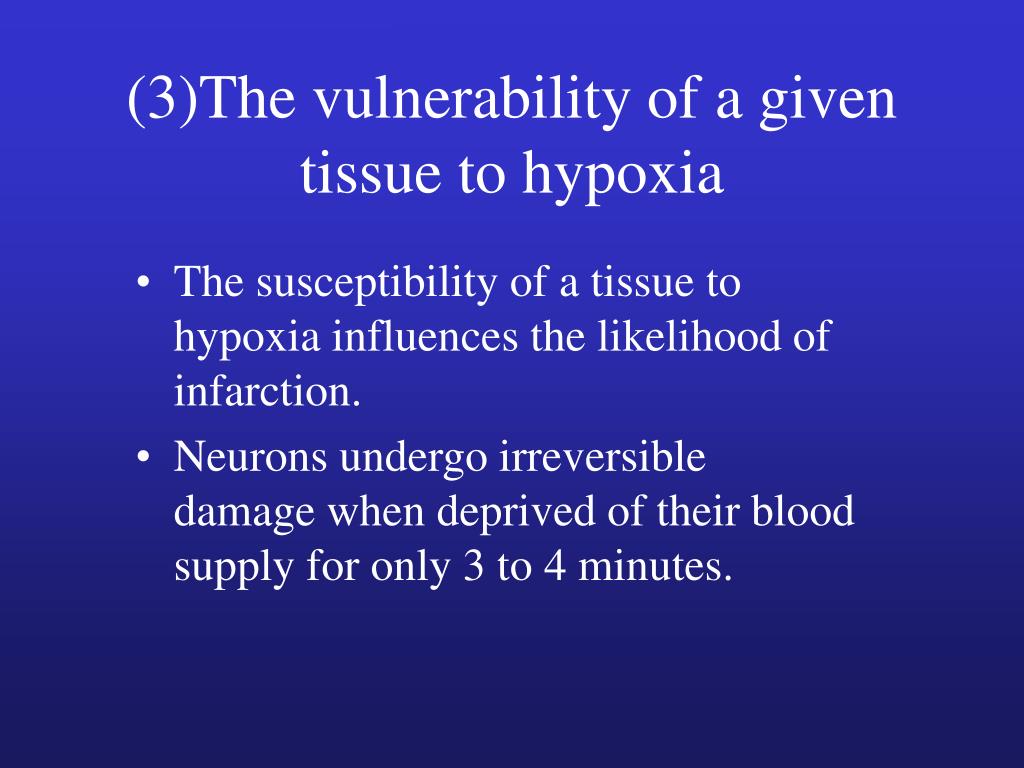 (3)The vulnerability of a given tissue to hypoxia

• The susceptibility of a tissue to hypoxia influences the likelihood of infarction.
• Neurons undergo irreversible damage when deprived of their blood supply for only 3 to 4 minutes.